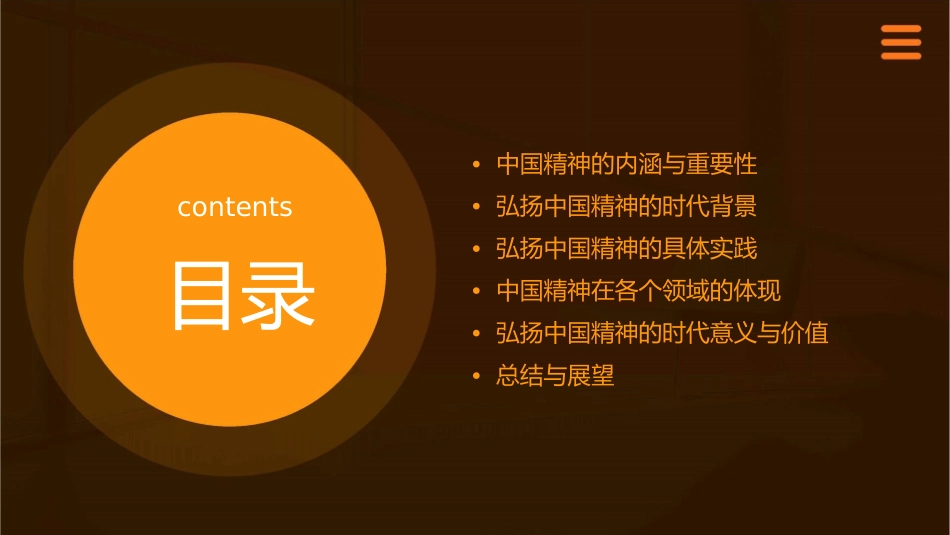 contents

目录

• 中国精神的内涵与重要性
• 弘扬中国精神的时代背景
• 弘扬中国精神的具体实践
• 中国精神在各个领域的体现
• 弘扬中国精神的时代意义与价值
• 总结与展望